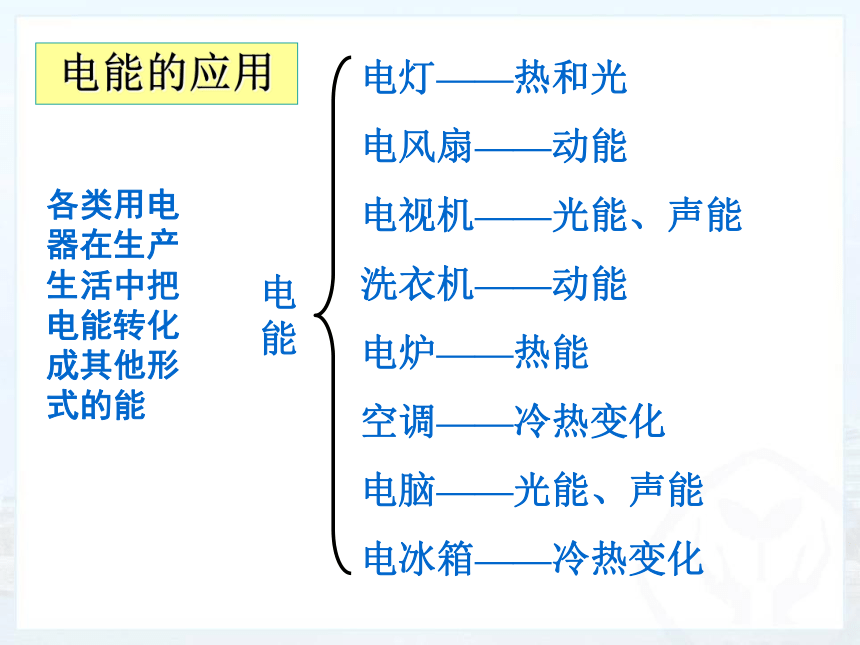 电能的应用

各类用电器在生产生活中把电能转化成其他形式的能

电能

电灯——热和光
电风扇——动能
电视机——光能、声能
洗衣机——动能
电炉——热能
空调——冷热变化
电脑——光能、声能
电冰箱——冷热变化